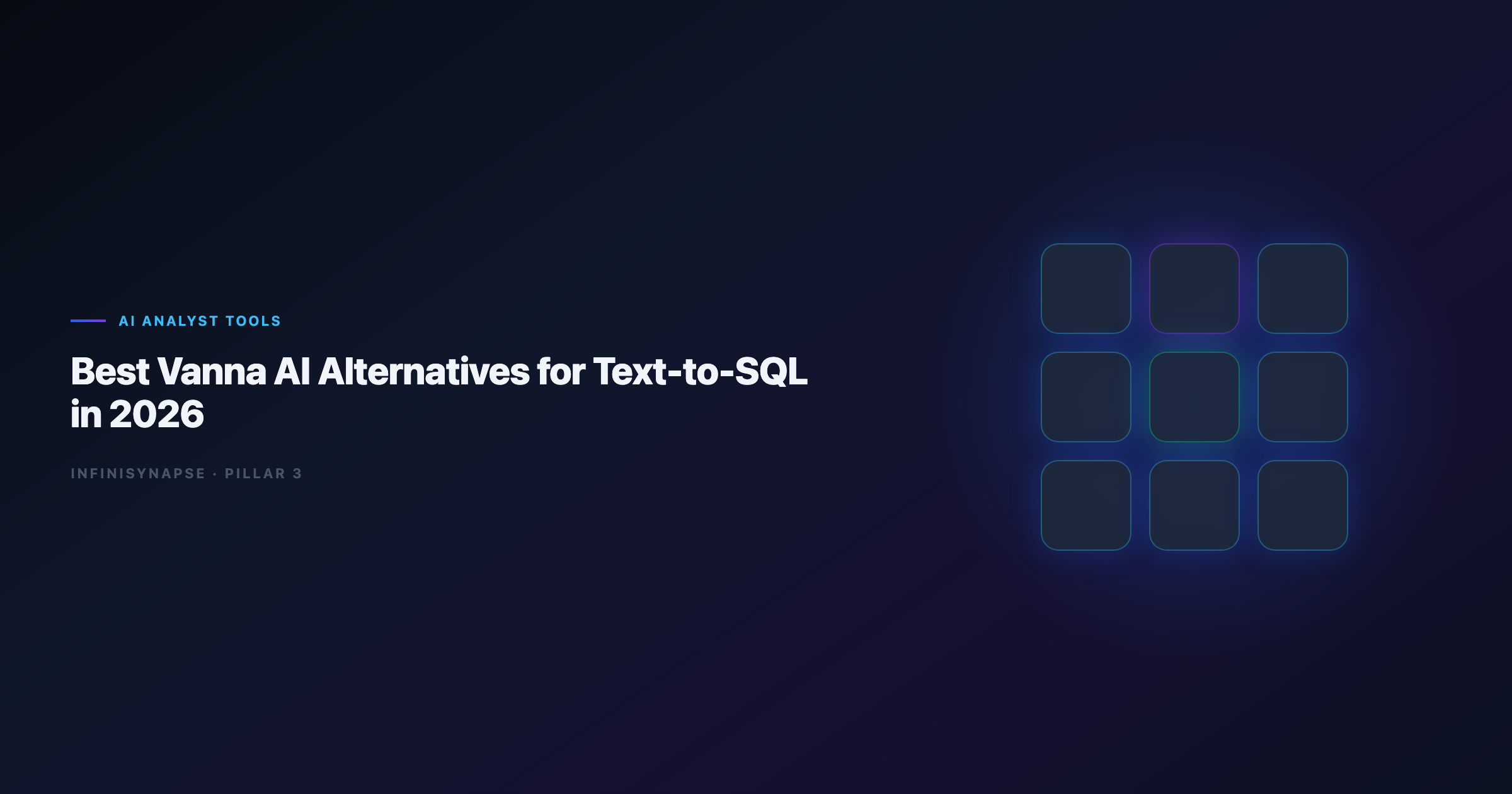 AI ANALYST TOOLS

Best Vanna AI Alternatives for Text-to-SQL in 2026

INFINISYNAPSE · PILLAR 3